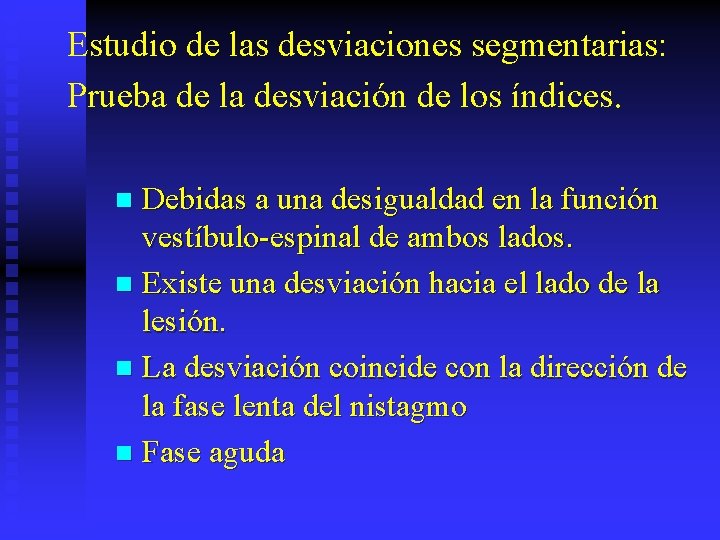 Estudio de las desviaciones segmentarias: Prueba de la desviación de los índices.

Debidas a una desigualdad en la función vestíbulo-espinal de ambos lados.

Existe una desviación hacia el lado de la lesión.

La desviación coincide con la dirección de la fase lenta del nistagmo

Fase aguda